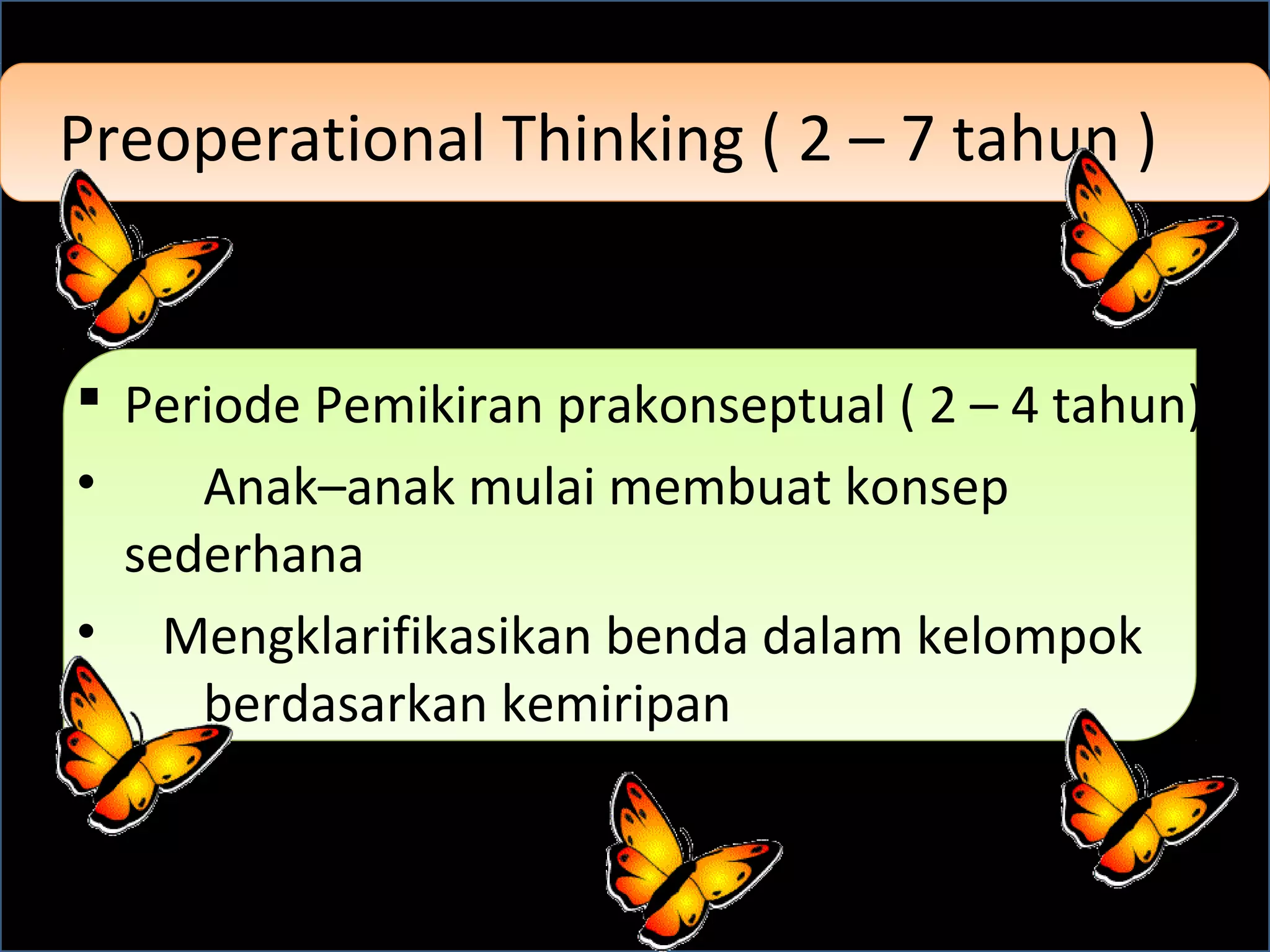 Preoperational Thinking ( 2 – 7 tahun )

▪ Periode Pemikiran prakonseptual ( 2 – 4 tahun)

• Anak–anak mulai membuat konsep sederhana

• Mengklarifikasikan benda dalam kelompok berdasarkan kemiripan